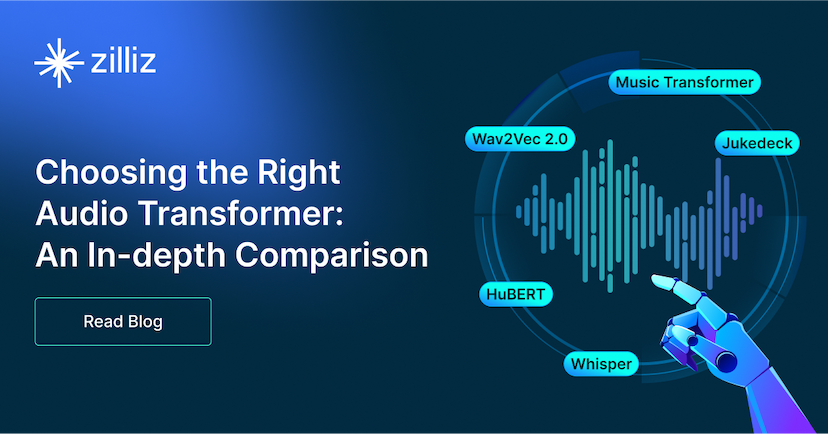 zilliz

Choosing the Right Audio Transformer: An In-depth Comparison

Read Blog

Music Transformer

Wav2Vec 2.0

Jukedeck

HuBERT

Whisper